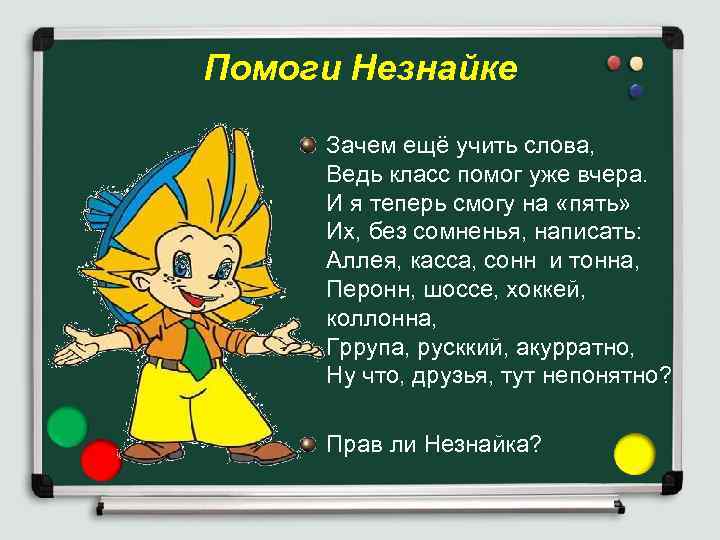 Помоги Незнайке

Зачем ещё учить слова,
Ведь класс помог уже вчера.
И я теперь смогу на «пять»
Их, без сомненья, написать:
Аллея, касса, сонн и тонна,
Перонн, шоссе, хоккей, коллонна,
Гррупа, русккий, акурратно,
Ну что, друзья, тут непонятно?

Прав ли Незнайка?